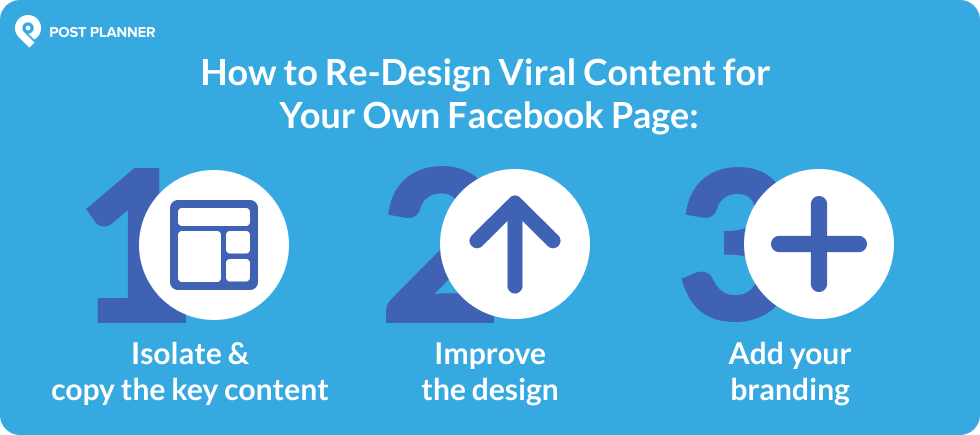 POST PLANNER

How to Re-Design Viral Content for Your Own Facebook Page:

1

Isolate & copy the key content

2

Improve the design

3

Add your branding